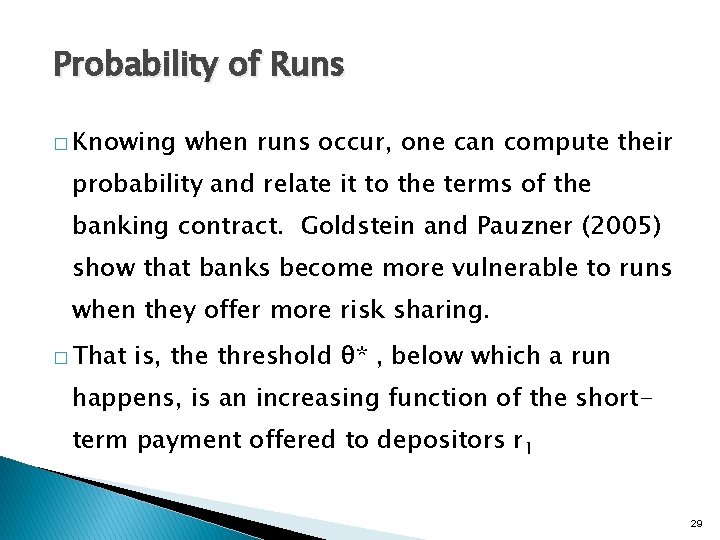 Probability of Runs

□ Knowing when runs occur, one can compute their probability and relate it to the terms of the banking contract. Goldstein and Pauzner (2005) show that banks become more vulnerable to runs when they offer more risk sharing.

□ That is, the threshold $\theta^*$ , below which a run happens, is an increasing function of the short-term payment offered to depositors $r_1$

29